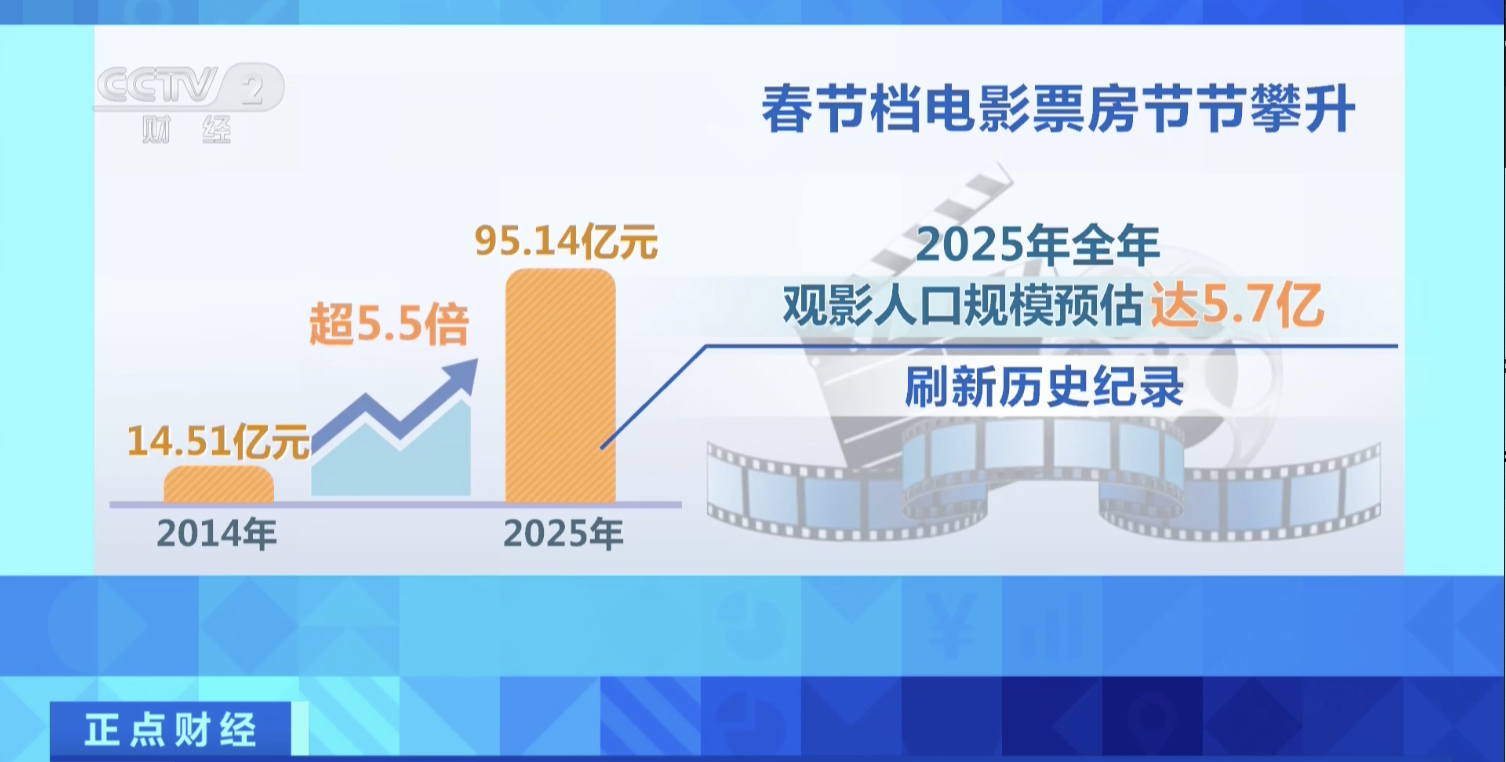 CCTV 2
财经

春节档电影票房节节攀升

95.14亿元

超5.5倍

14.51亿元

2014年

2025年

2025年全年
观影人口规模预估达5.7亿

刷新历史纪录

正点财经